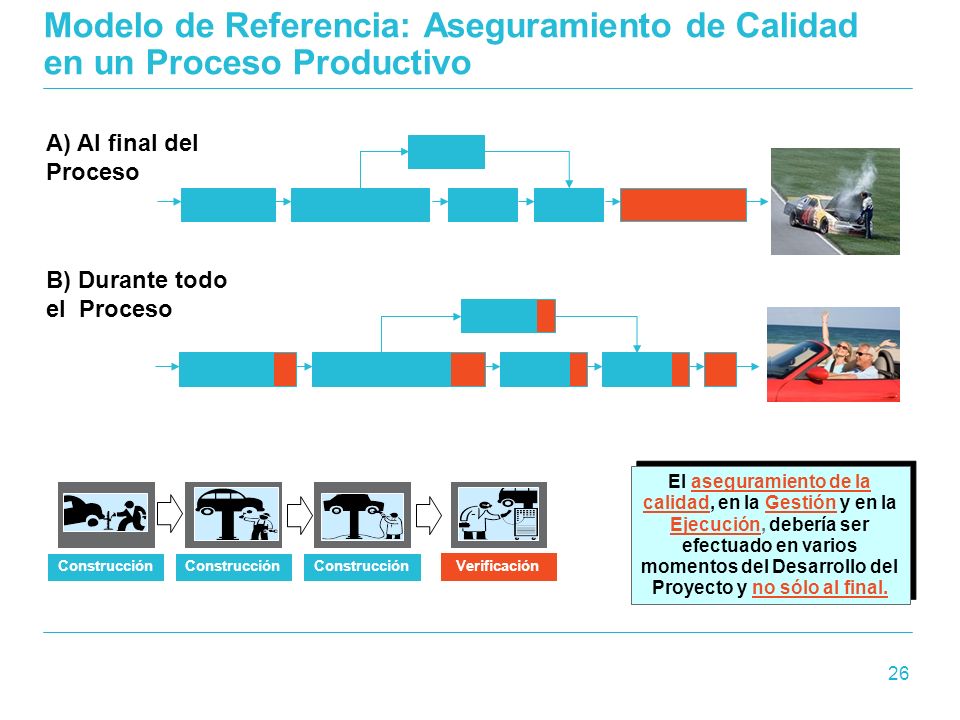 Modelo de Referencia: Aseguramiento de Calidad en un Proceso Productivo

A) Al final del Proceso

B) Durante todo el Proceso

Construcción

Construcción

Construcción

Verificación

El aseguramiento de la calidad, en la Gestión y en la Ejecución, debería ser efectuado en varios momentos del Desarrollo del Proyecto y no sólo al final.

26